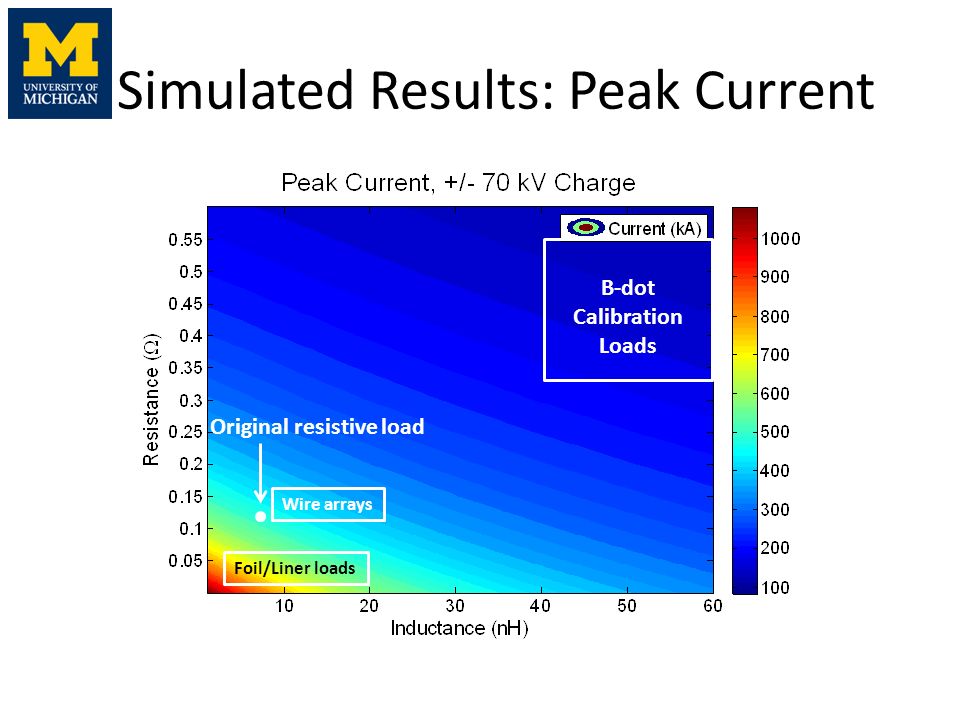 M
UNIVERSITY OF MICHIGAN

Simulated Results: Peak Current

Peak Current, +/- 70 kV Charge

Current (kA)

B-dot Calibration Loads

Original resistive load

Wire arrays

Foil/Liner loads

Resistance ($\Omega$)

0.55
0.5
0.45
0.4
0.35
0.3
0.25
0.2
0.15
0.1
0.05

10 20 30 40 50 60

Inductance (nH)

1000
900
800
700
600
500
400
300
200
100